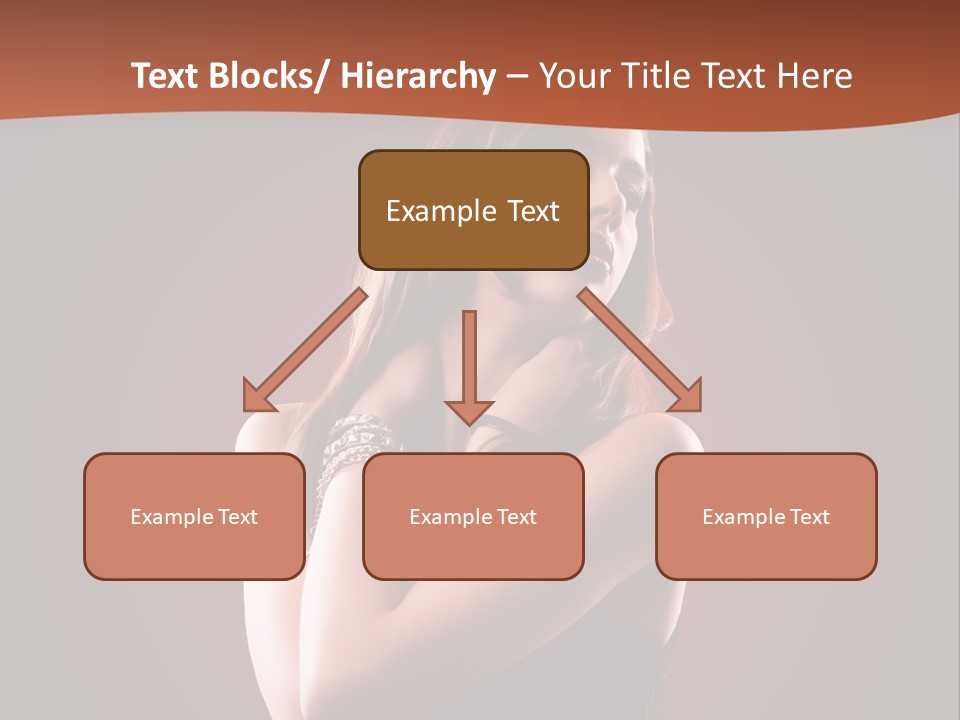 Text Blocks/ Hierarchy – Your Title Text Here

Example Text

Example Text

Example Text

Example Text